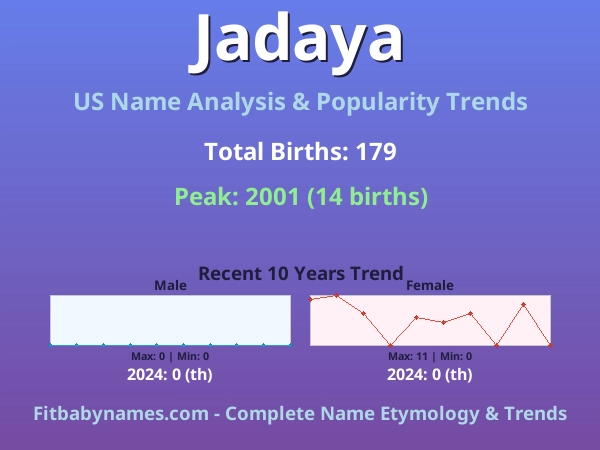 Jadaya

US Name Analysis & Popularity Trends

Total Births: 179

Peak: 2001 (14 births)

Recent 10 Years Trend

Male

Max: 0 | Min: 0

2024: 0 (th)

Female

Max: 11 | Min: 0

2024: 0 (th)

Fitbabynames.com - Complete Name Etymology & Trends